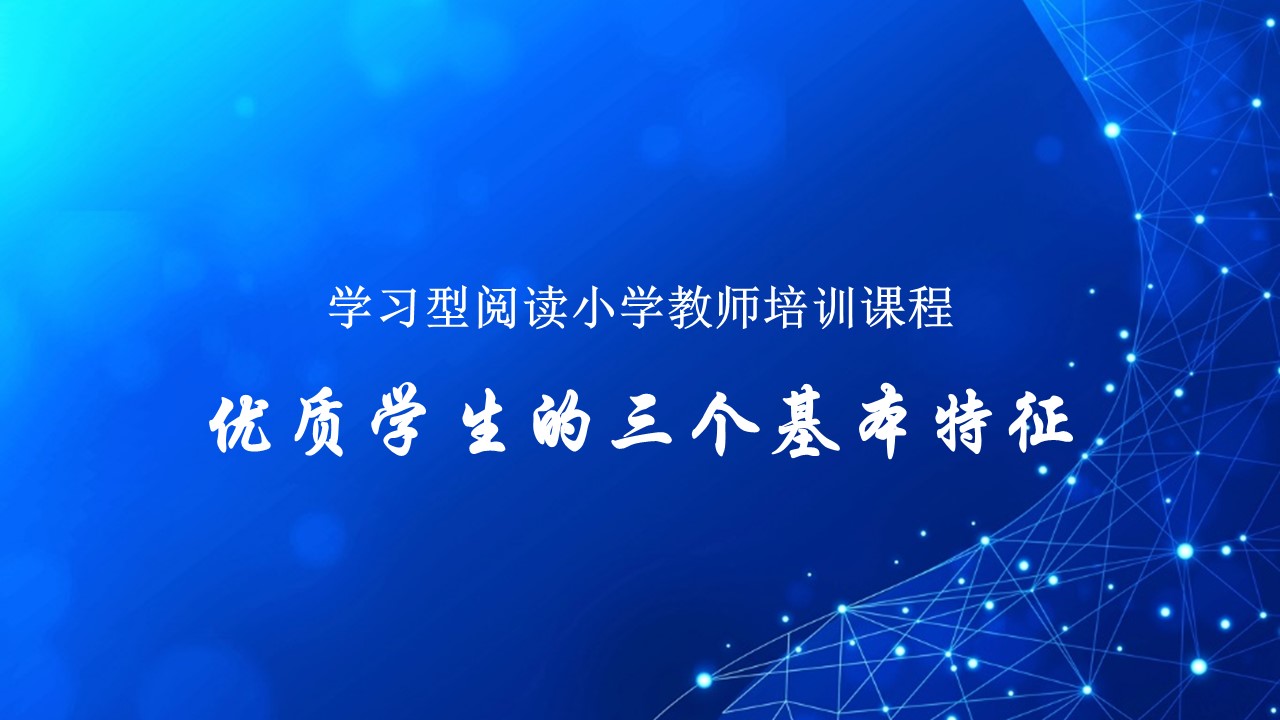 学习型阅读小学教师培训课程

优质学生的三个基本特征